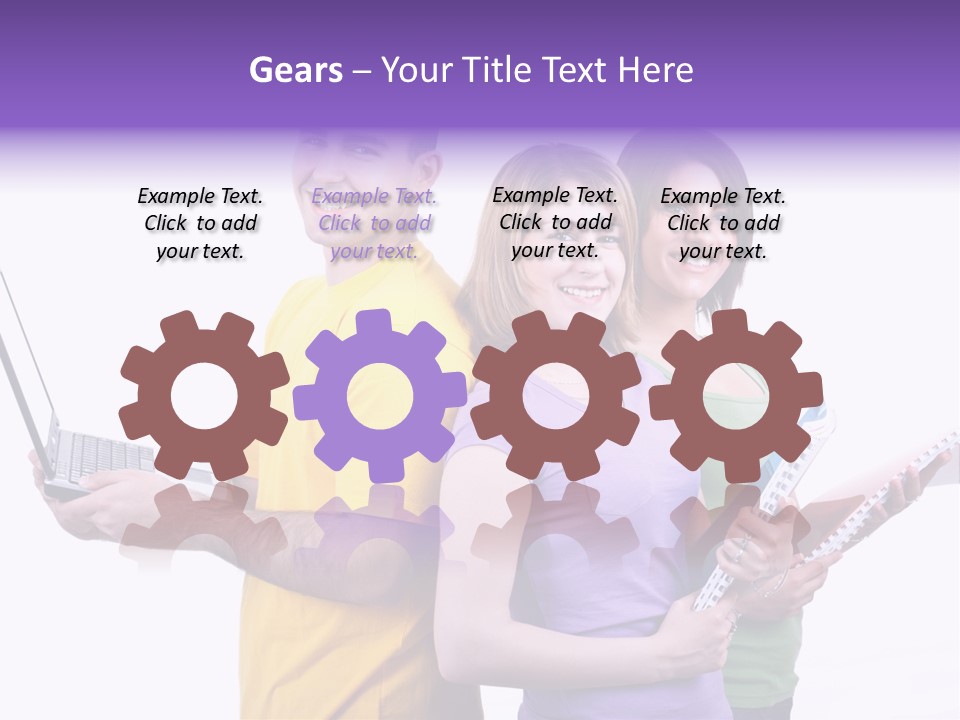 Gears – Your Title Text Here

Example Text. Click to add your text.

Example Text. Click to add your text.

Example Text. Click to add your text.

Example Text. Click to add your text.